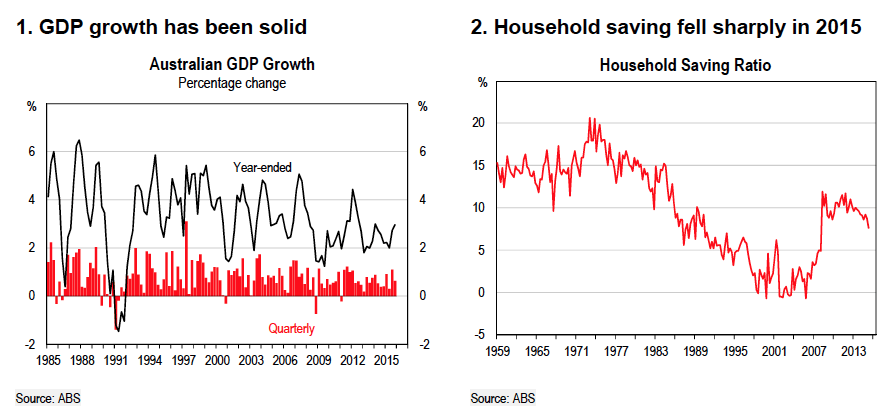 1. GDP growth has been solid

Australian GDP Growth
Percentage change

%
6
4
2
0
-2

%
6
4
2
0
-2

Year-ended

Quarterly

1985 1988 1991 1994 1997 2000 2003 2006 2009 2012 2015

Source: ABS

2. Household saving fell sharply in 2015

Household Saving Ratio

%
20
15
10
5
0
-5

1959 1965 1971 1977 1983 1989 1995 2001 2007 2013

Source: ABS